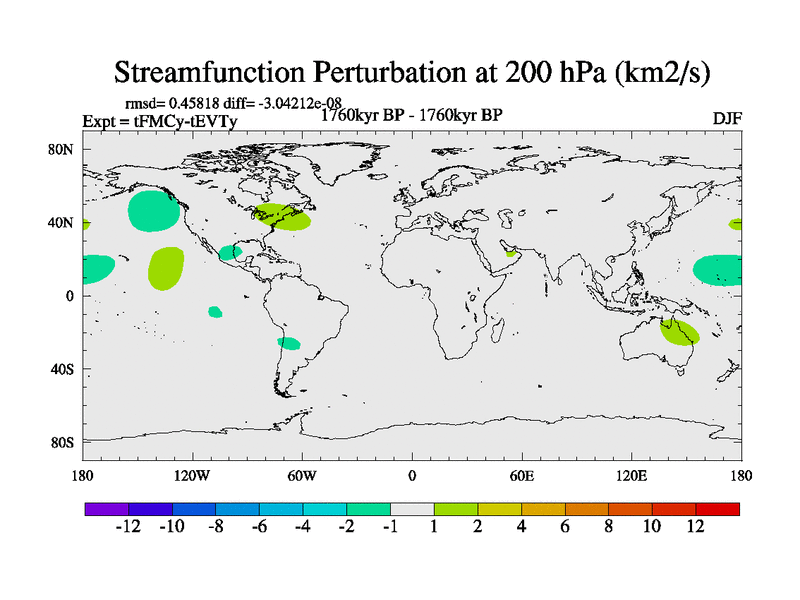 Streamfunction Perturbation at 200 hPa (km2/s)

rmsd= 0.45818 diff= -3.04212e-08
Expt = tFMCy-tEVTy
1760kyr BP - 1760kyr BP
DJF

80N
40N
0
40S
80S

180
120W
60W
0
60E
120E
180

-12 -10 -8 -6 -4 -2 -1 1 2 4 6 8 10 12